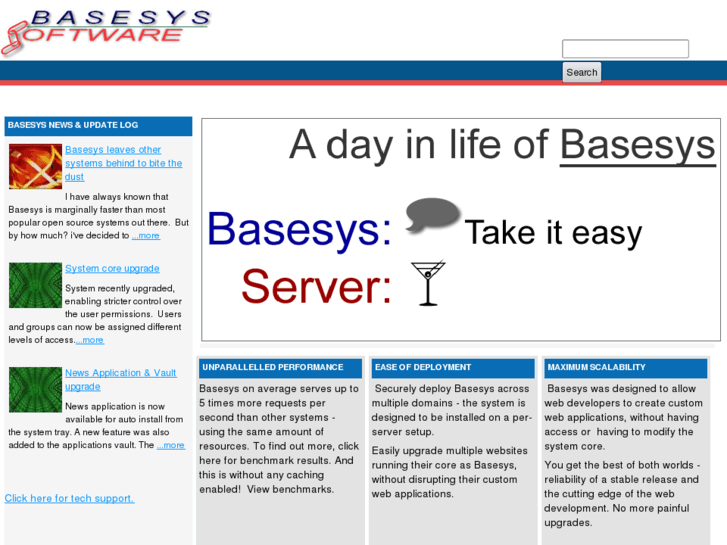 BASESYS SOFTWARE

Search

BASESYS NEWS & UPDATE LOG

Basesys leaves other systems behind to bite the dust

I have always known that Basesys is marginally faster than most popular open source systems out there. But by how much? i've decided to ...more

System core upgrade

System recently upgraded, enabling stricter control over the user permissions. Users and groups can now be assigned different levels of access....more

News Application & Vault upgrade

News application is now available for auto install from the system tray. A new feature was also added to the applications vault. The ...more

Click here for tech support.

A day in life of Basesys

Basesys: Take it easy

Server:

UNPARALLELLED PERFORMANCE

Basesys on average serves up to 5 times more requests per second than other systems - using the same amount of resources. To find out more, click here for benchmark results. And this is without any caching enabled! View benchmarks.

EASE OF DEPLOYMENT

Securely deploy Basesys across multiple domains - the system is designed to be installed on a per-server setup.

Easily upgrade multiple websites running their core as Basesys, without disrupting their custom web applications.

MAXIMUM SCALABILITY

Basesys was designed to allow web developers to create custom web applications, without having access or having to modify the system core.

You get the best of both worlds - reliability of a stable release and the cutting edge of the web development. No more painful upgrades.